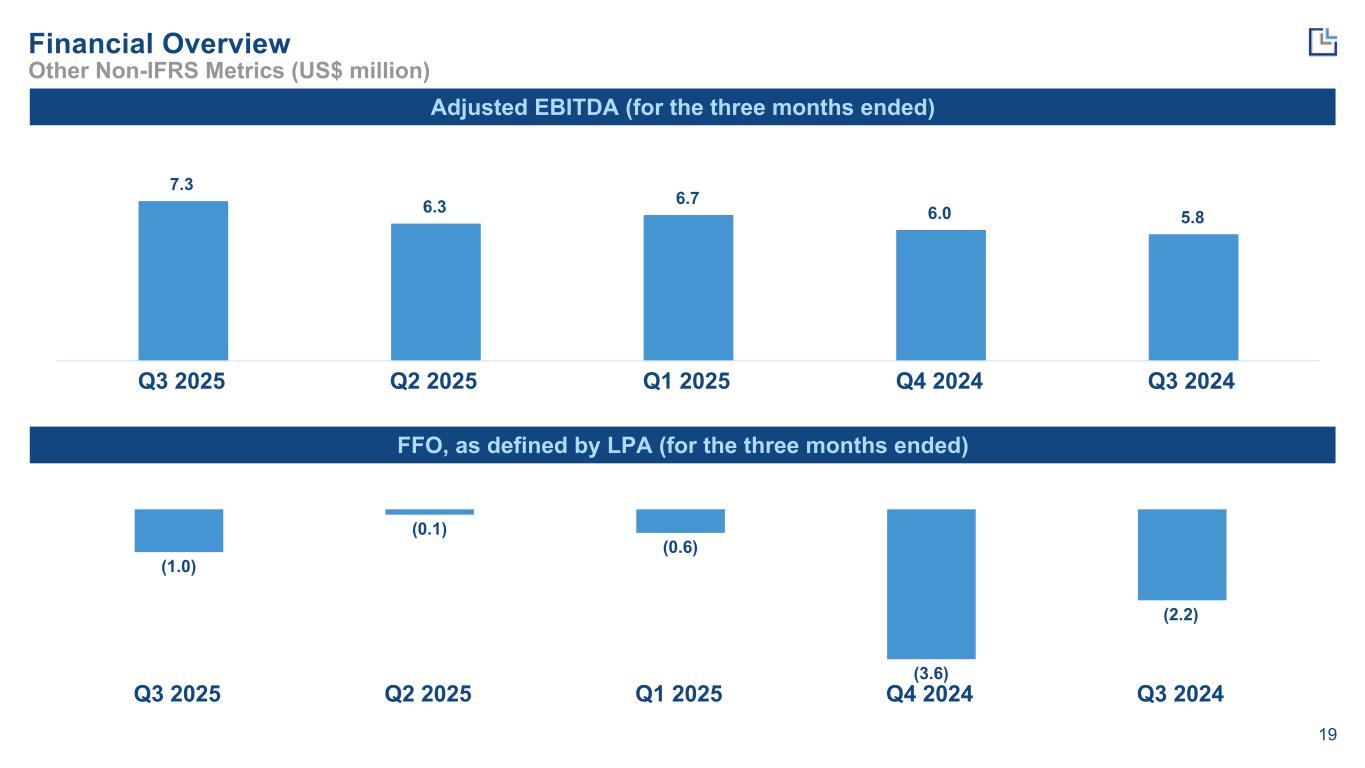 Financial Overview
Other Non-IFRS Metrics (US$ million)

Adjusted EBITDA (for the three months ended)

7.3
6.3
6.7
6.0
5.8

Q3 2025
Q2 2025
Q1 2025
Q4 2024
Q3 2024

FFO, as defined by LPA (for the three months ended)

(1.0)
(0.1)
(0.6)
(3.6)
(2.2)

Q3 2025
Q2 2025
Q1 2025
Q4 2024
Q3 2024

19